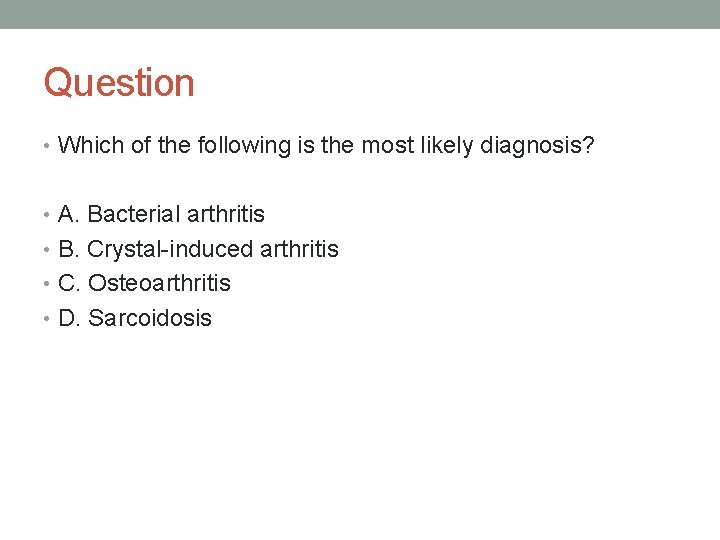 Question

• Which of the following is the most likely diagnosis?

• A. Bacterial arthritis
• B. Crystal-induced arthritis
• C. Osteoarthritis
• D. Sarcoidosis